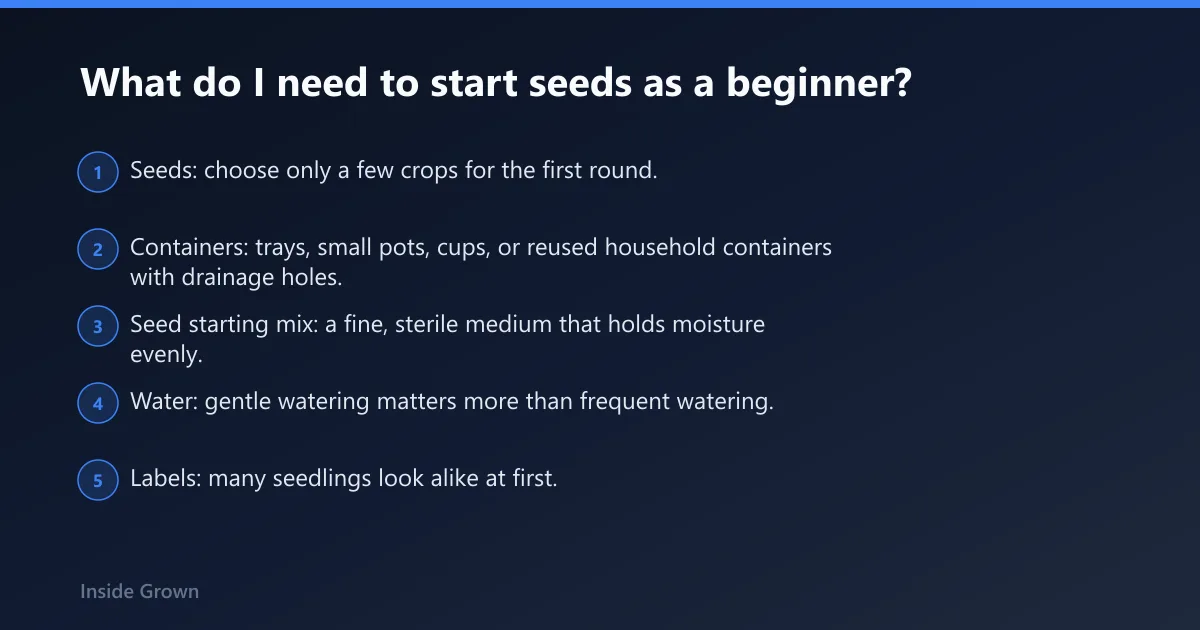 What do I need to start seeds as a beginner?

1 Seeds: choose only a few crops for the first round.

2 Containers: trays, small pots, cups, or reused household containers with drainage holes.

3 Seed starting mix: a fine, sterile medium that holds moisture evenly.

4 Water: gentle watering matters more than frequent watering.

5 Labels: many seedlings look alike at first.

Inside Grown